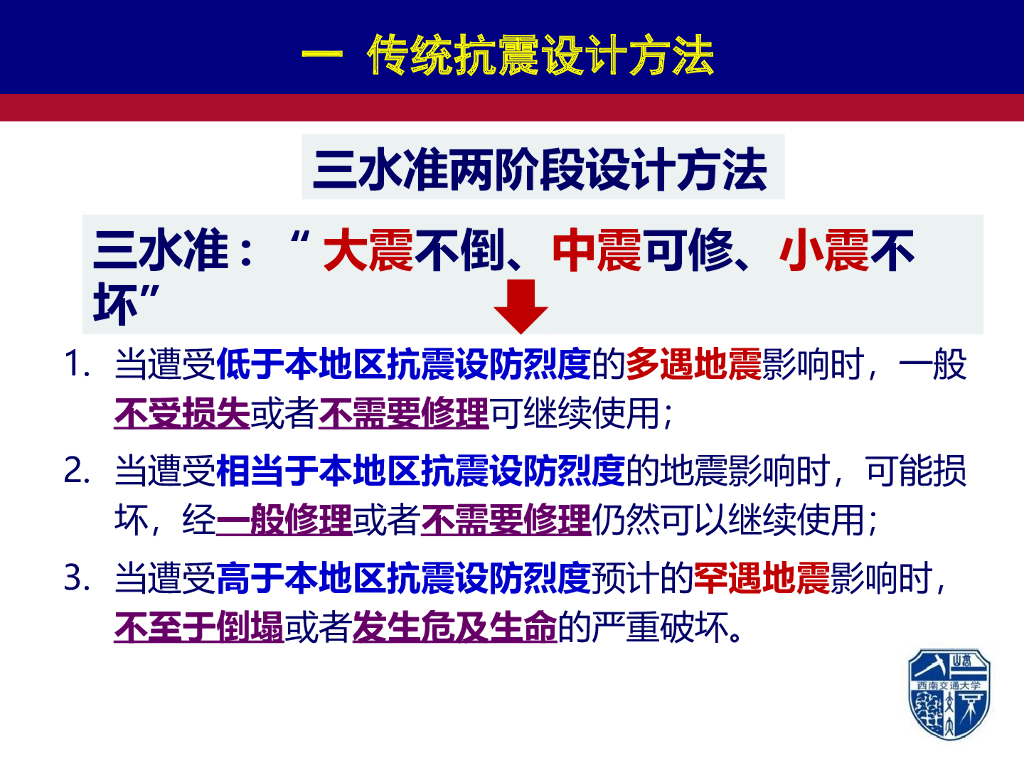 一 传统抗震设计方法

三水准两阶段设计方法

三水准：“大震不倒、中震可修、小震不坏”

1. 当遭受低于本地区抗震设防烈度的多遇地震影响时，一般不受损失或者不需要修理可继续使用；

2. 当遭受相当于本地区抗震设防烈度的地震影响时，可能损坏，经一般修理或者不需要修理仍然可以继续使用；

3. 当遭受高于本地区抗震设防烈度预计的罕遇地震影响时，不至于倒塌或者发生危及生命的严重破坏。

西南交通大学